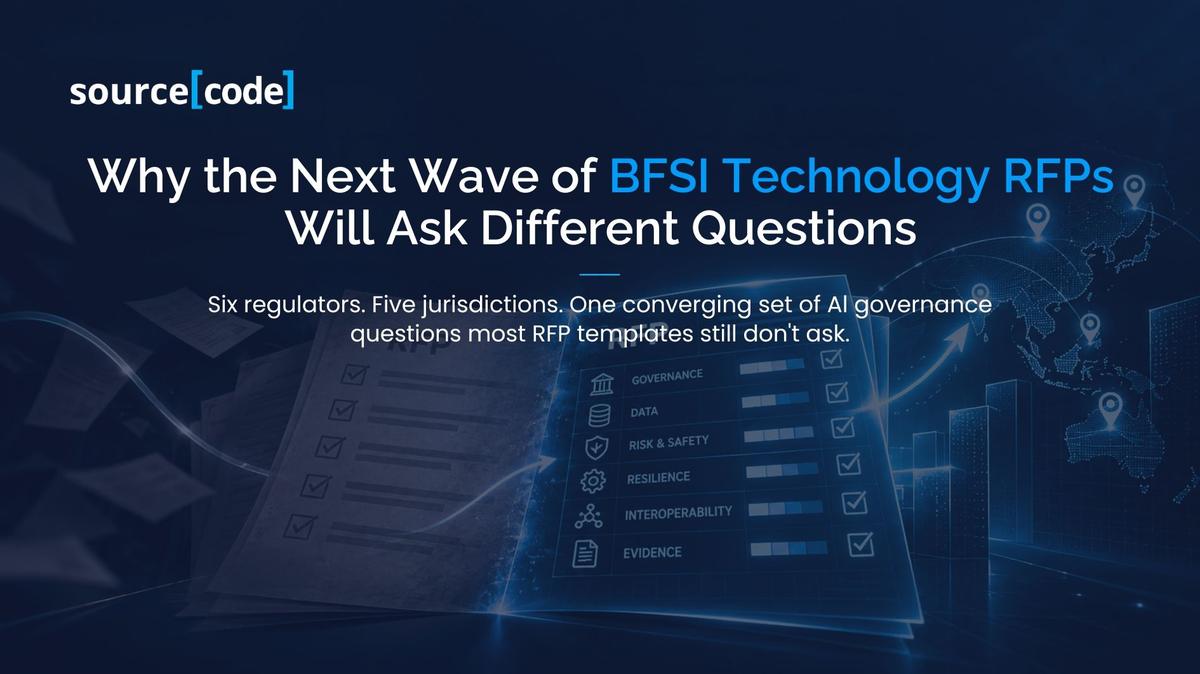 source[code]

Why the Next Wave of BFSI Technology RFPs Will Ask Different Questions

Six regulators. Five jurisdictions. One converging set of AI governance questions most RFP templates still don't ask.

RFP

GOVERNANCE
DATA
RISK & SAFETY
RESILIENCE
INTEROPERABILITY
EVIDENCE